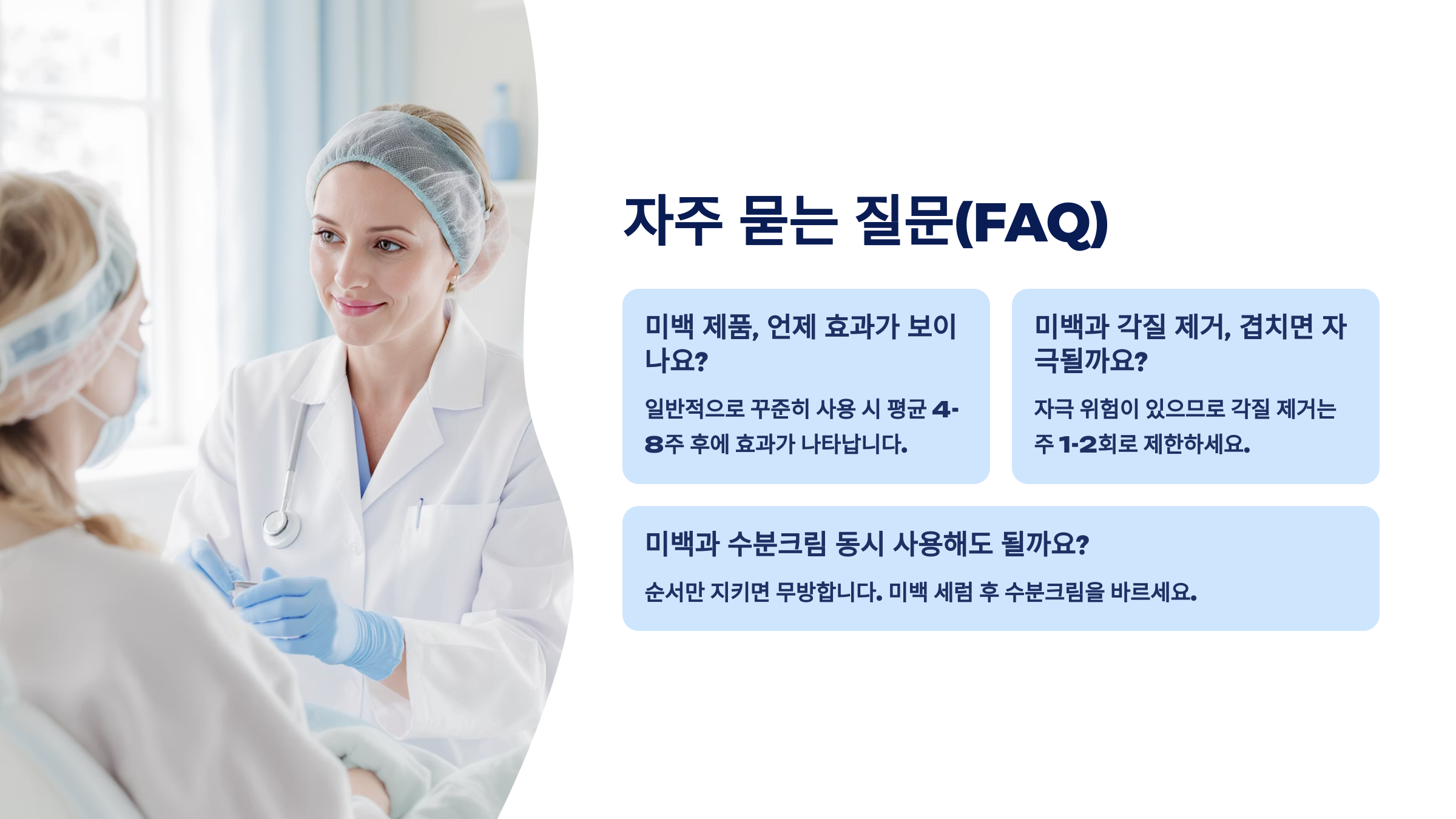 자주 묻는 질문(FAQ)

미백 제품, 언제 효과가 보이나요?

일반적으로 꾸준히 사용 시 평균 4-8주 후에 효과가 나타납니다.

미백과 각질 제거, 겹치면 자극될까요?

자극 위험이 있으므로 각질 제거는 주 1-2회로 제한하세요.

미백과 수분크림 동시 사용해도 될까요?

순서만 지키면 무방합니다. 미백 세럼 후 수분크림을 바르세요.